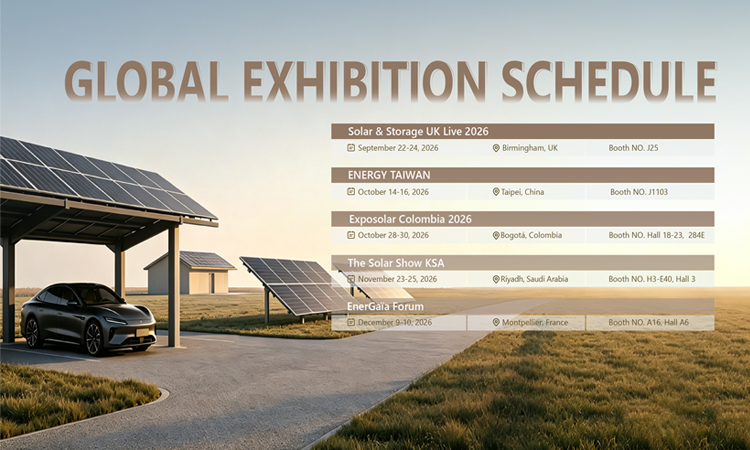 GLOBAL EXHIBITION SCHEDULE

Solar & Storage UK Live 2026
September 22-24, 2026 Birmingham, UK Booth NO. J25

ENERGY TAIWAN
October 14-16, 2026 Taipei, China Booth NO. J1103

Exposolar Colombia 2026
October 28-30, 2026 Bogotá, Colombia Booth NO. Hall 18-23, 284E

The Solar Show KSA
November 23-25, 2026 Riyadh, Saudi Arabia Booth NO. H3-E40, Hall 3

EnerGaïa Forum
December 9-10, 2026 Montpellier, France Booth NO. A16, Hall A6